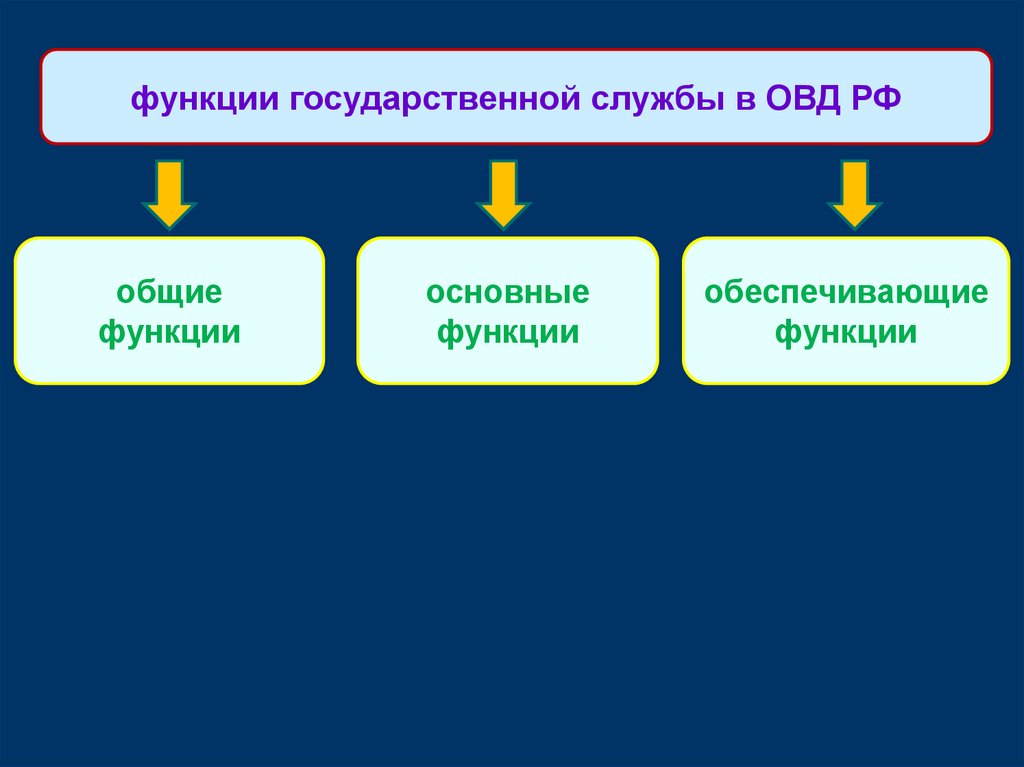 функции государственной службы в ОВД РФ

общие функции

основные функции

обеспечивающие функции